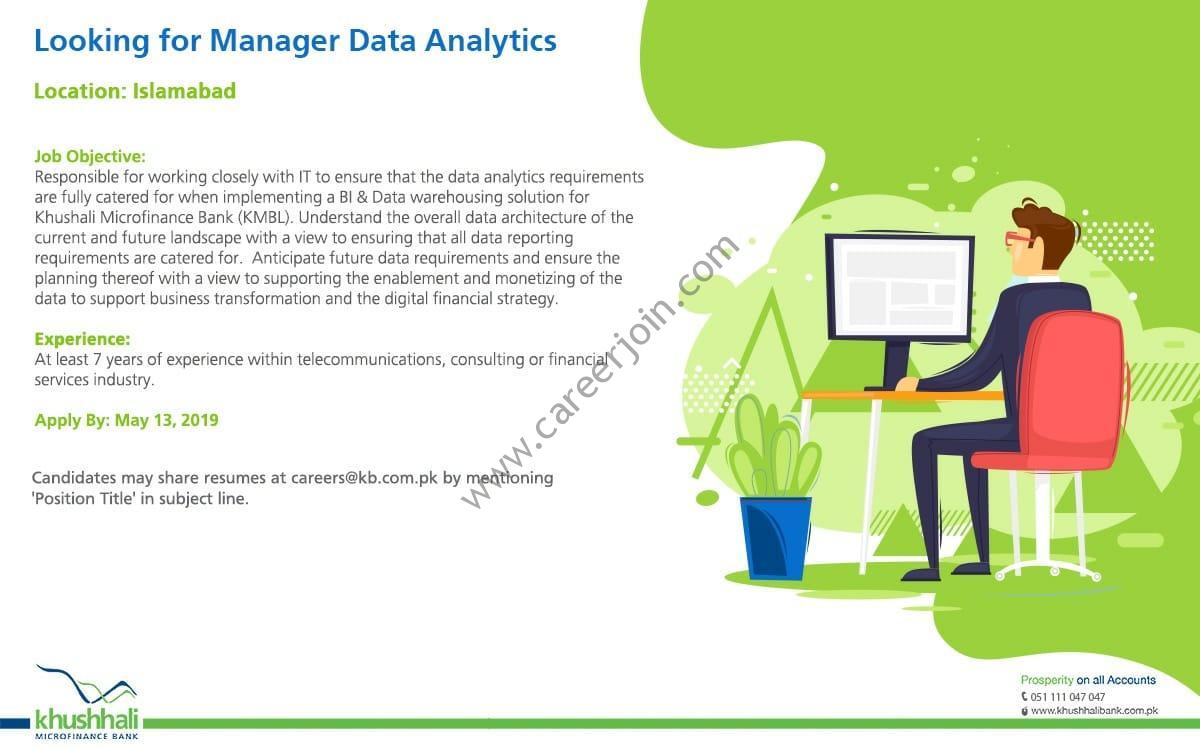 Looking for Manager Data Analytics

Location: Islamabad

Job Objective:
Responsible for working closely with IT to ensure that the data analytics requirements are fully catered for when implementing a BI & Data warehousing solution for Khushali Microfinance Bank (KMBL). Understand the overall data architecture of the current and future landscape with a view to ensuring that all data reporting requirements are catered for. Anticipate future data requirements and ensure the planning thereof with a view to supporting the enablement and monetizing of the data to support business transformation and the digital financial strategy.

Experience:
At least 7 years of experience within telecommunications, consulting or financial services industry.

Apply By: May 13, 2019

Candidates may share resumes at careers@kb.com.pk by mentioning 'Position Title' in subject line.

www.careerjoin.com

khushhali
MICROFINANCE BANK

Prosperity on all Accounts
051 111 047 047
www.khushhalibank.com.pk